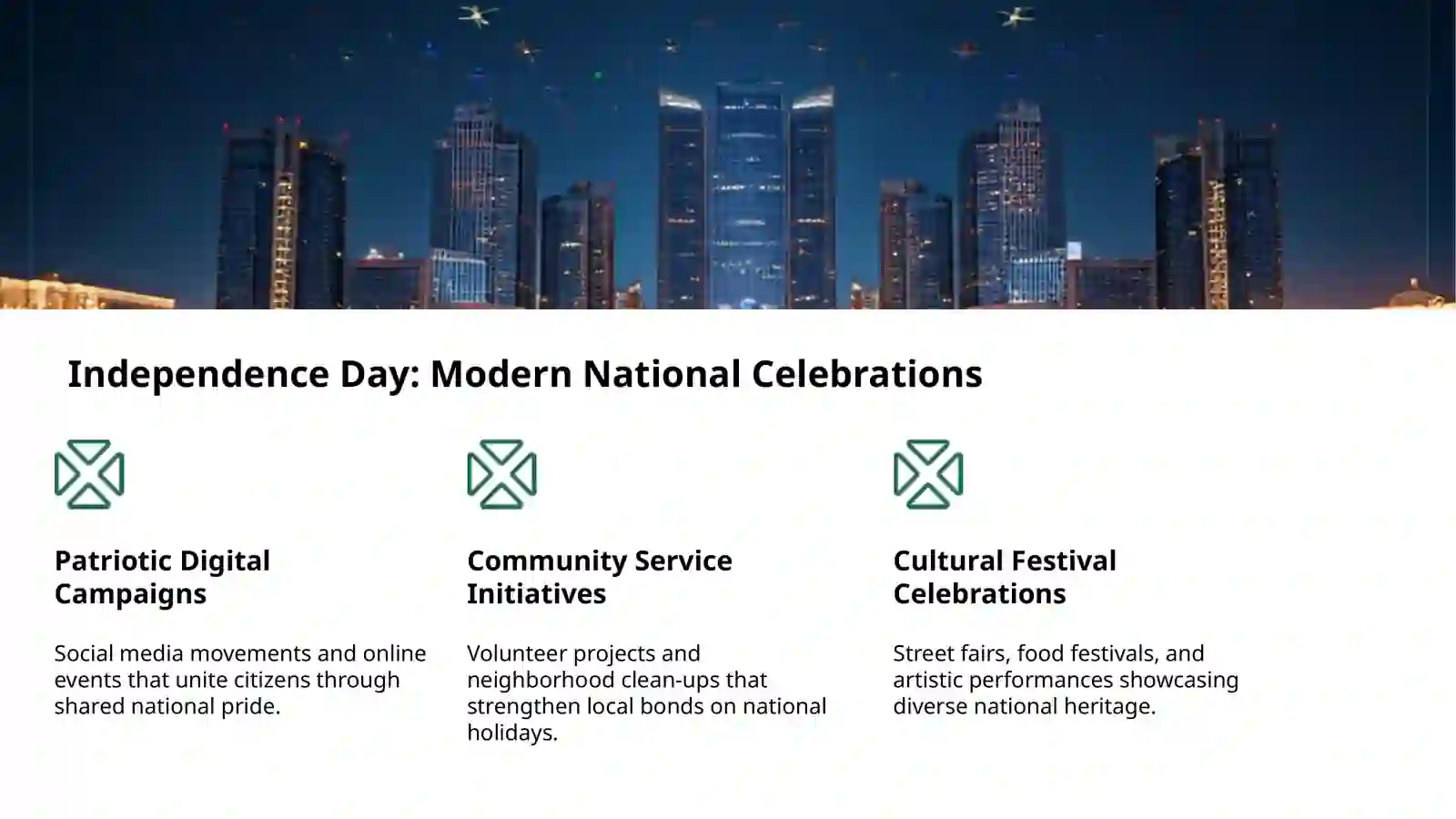 Independence Day: Modern National Celebrations

Patriotic Digital Campaigns

Social media movements and online events that unite citizens through shared national pride.

Community Service Initiatives

Volunteer projects and neighborhood clean-ups that strengthen local bonds on national holidays.

Cultural Festival Celebrations

Street fairs, food festivals, and artistic performances showcasing diverse national heritage.